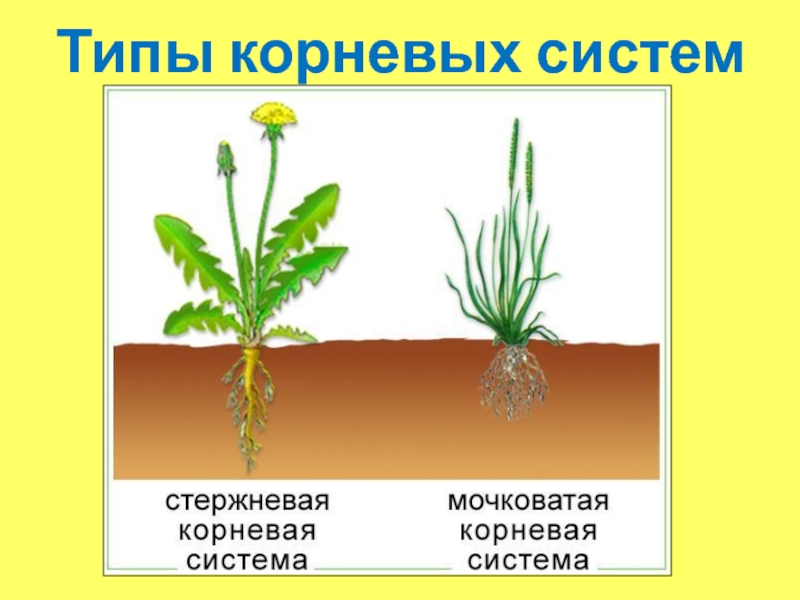 Типы корневых систем

стержневая корневая система

мочковатая корневая система